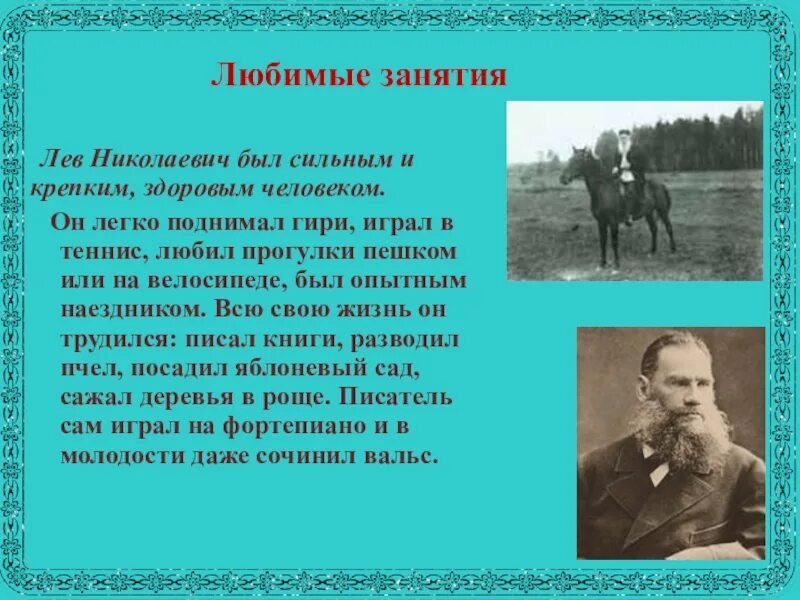 Любимые занятия

Лев Николаевич был сильным и крепким, здоровым человеком.

Он легко поднимал гири, играл в теннис, любил прогулки пешком или на велосипеде, был опытным наездником. Всю свою жизнь он трудился: писал книги, разводил пчел, посадил яблоневый сад, сажал деревья в роще. Писатель сам играл на фортепиано и в молодости даже сочинил вальс.